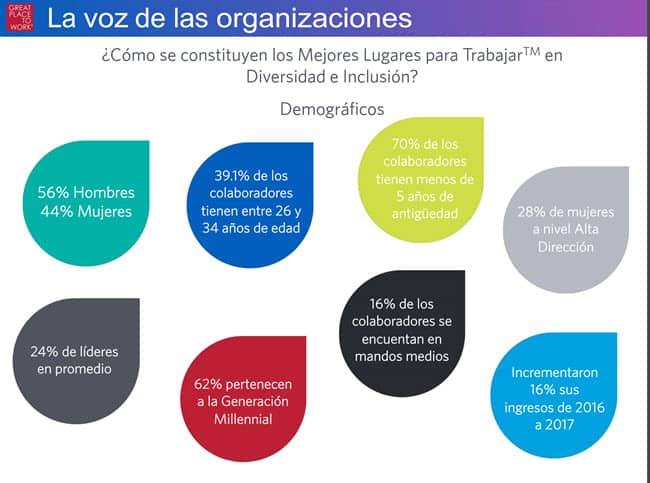 GREAT PLACE TO WORK

La voz de las organizaciones

¿Cómo se constituyen los Mejores Lugares para Trabajar™ en Diversidad e Inclusión?

Demográficos

56% Hombres
44% Mujeres

39.1% de los colaboradores tienen entre 26 y 34 años de edad

70% de los colaboradores tienen menos de 5 años de antigüedad

28% de mujeres a nivel Alta Dirección

24% de líderes en promedio

62% pertenecen a la Generación Millennial

16% de los colaboradores se encuentan en mandos medios

Incrementaron 16% sus ingresos de 2016 a 2017